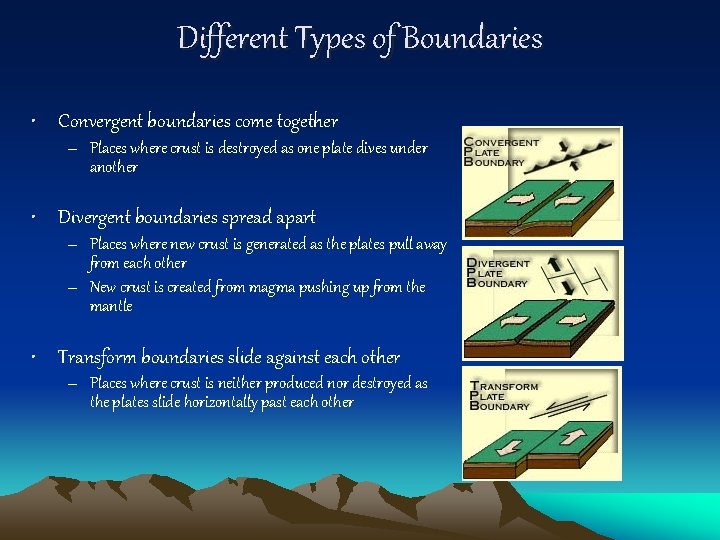 Different Types of Boundaries

• Convergent boundaries come together
– Places where crust is destroyed as one plate dives under another

• Divergent boundaries spread apart
– Places where new crust is generated as the plates pull away from each other
– New crust is created from magma pushing up from the mantle

• Transform boundaries slide against each other
– Places where crust is neither produced nor destroyed as the plates slide horizontally past each other

CONVERGENT PLATE BOUNDARY

DIVERGENT PLATE BOUNDARY

TRANSFORM PLATE BOUNDARY